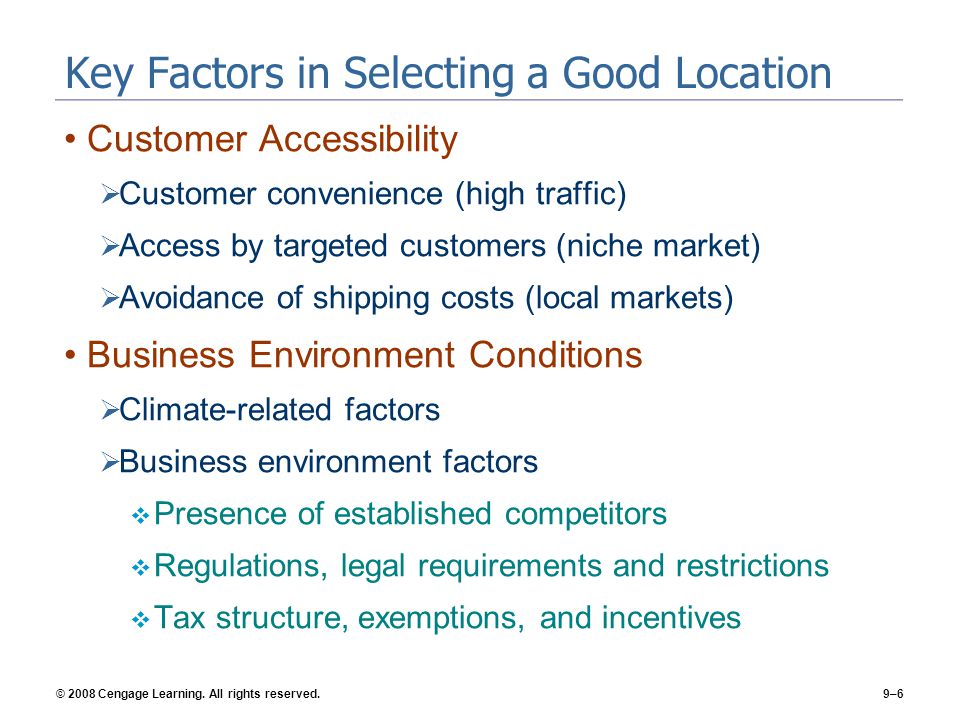 Key Factors in Selecting a Good Location

• Customer Accessibility

➢Customer convenience (high traffic)

➢Access by targeted customers (niche market)

➢Avoidance of shipping costs (local markets)

• Business Environment Conditions

➢Climate-related factors

➢Business environment factors

❖Presence of established competitors

❖Regulations, legal requirements and restrictions

❖Tax structure, exemptions, and incentives

© 2008 Cengage Learning. All rights reserved.

9–6